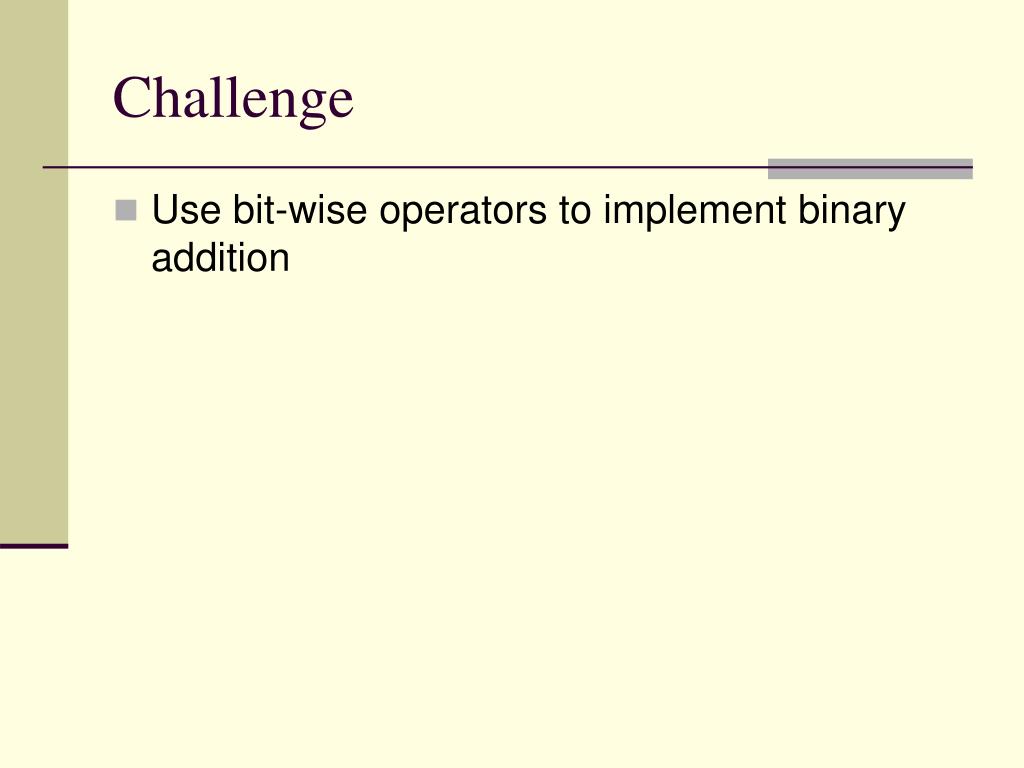 Challenge

Use bit-wise operators to implement binary addition